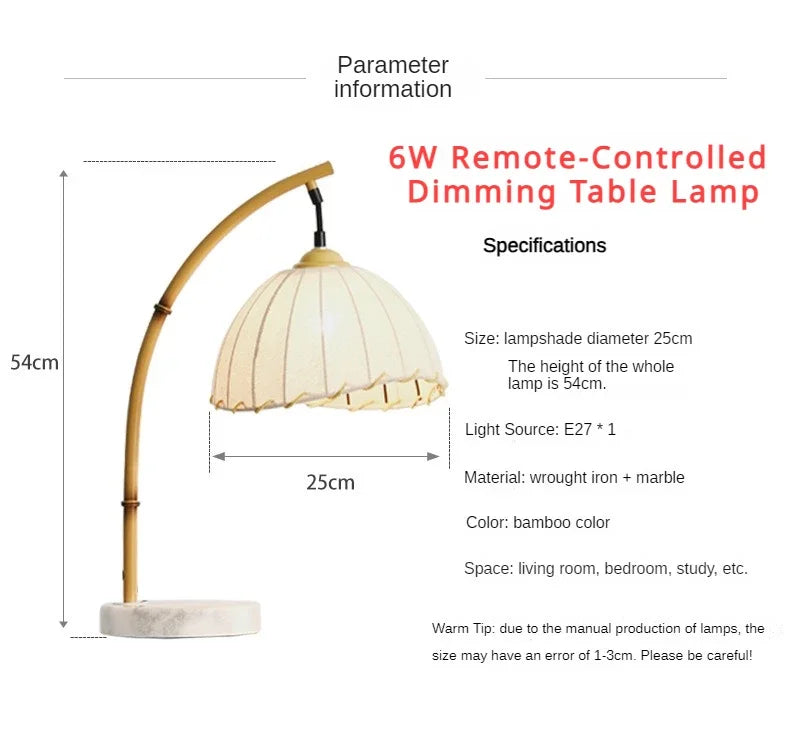 Parameter information

6W Remote-Controlled Dimming Table Lamp

Specifications

54cm

25cm

Size: lampshade diameter 25cm
The height of the whole lamp is 54cm.

Light Source: E27 * 1

Material: wrought iron + marble

Color: bamboo color

Space: living room, bedroom, study, etc.

Warm Tip: due to the manual production of lamps, the size may have an error of 1-3cm. Please be careful!